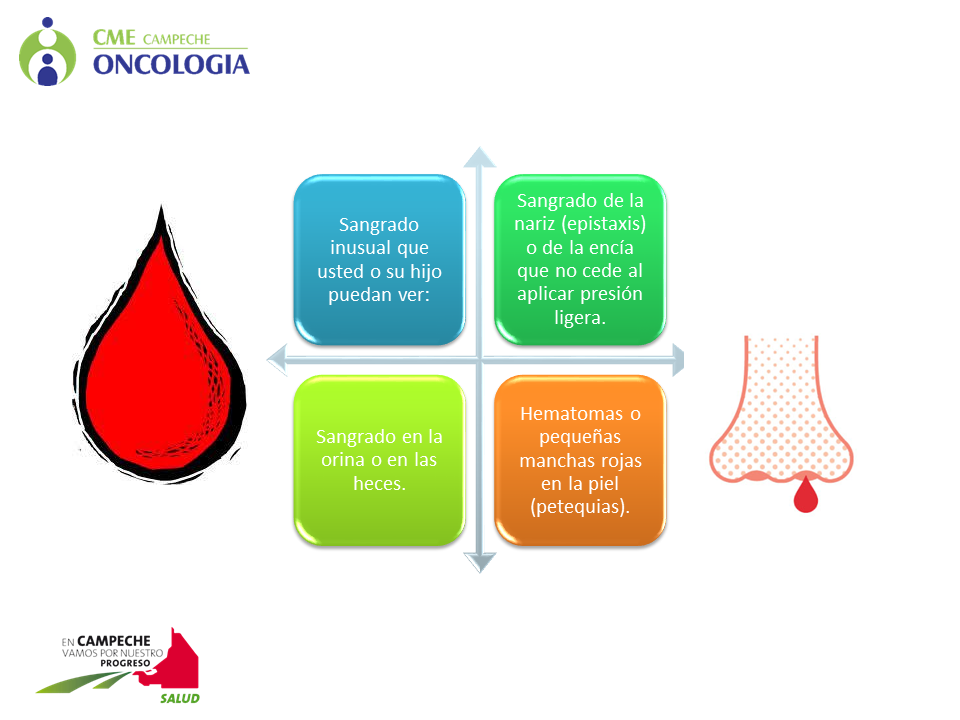 CME CAMPECHE
ONCOLOGIA

Sangrado inusual que usted o su hijo puedan ver:

Sangrado de la nariz (epistaxis) o de la encía que no cede al aplicar presión ligera.

Sangrado en la orina o en las heces.

Hematomas o pequeñas manchas rojas en la piel (petequias).

EN CAMPECHE
VAMOS POR NUESTRO
PROGRESO
SALUD